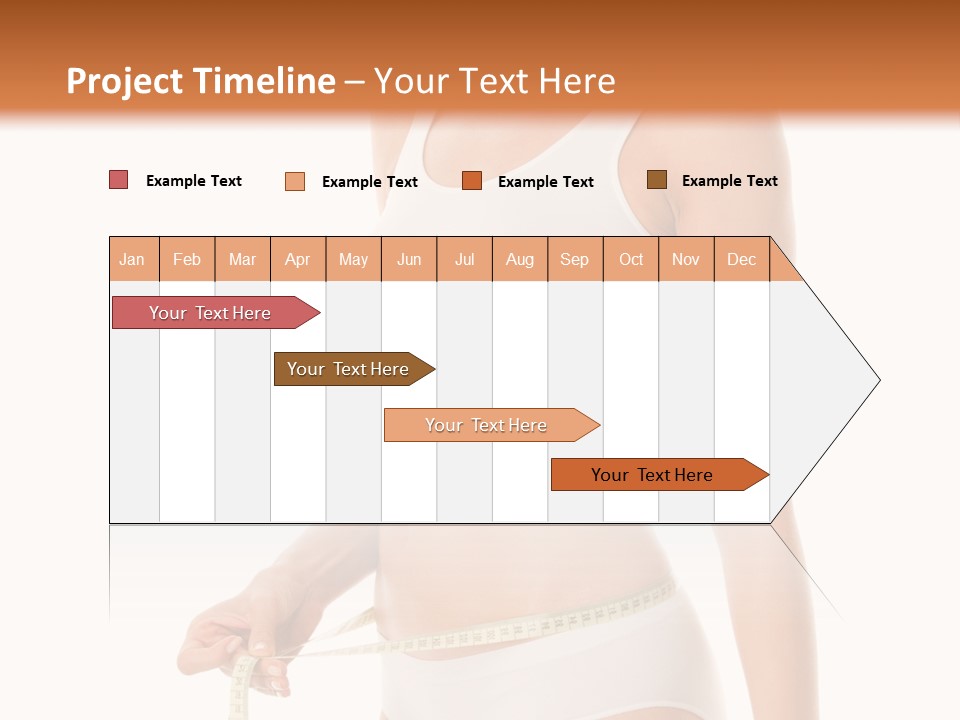 Project Timeline – Your Text Here

Example Text
Example Text
Example Text
Example Text

| Jan | Feb | Mar | Apr | May | Jun | Jul | Aug | Sep | Oct | Nov | Dec |
|---|---|---|---|---|---|---|---|---|---|---|---|

Your Text Here

Your Text Here

Your Text Here

Your Text Here